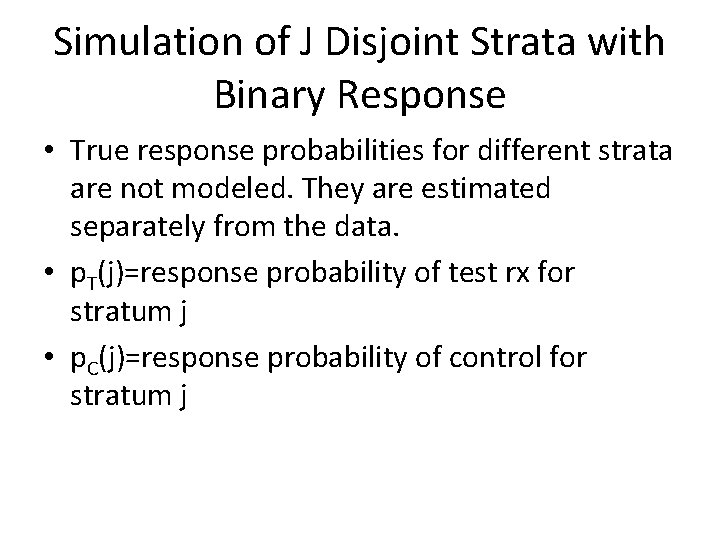 Simulation of J Disjoint Strata with Binary Response

• True response probabilities for different strata are not modeled. They are estimated separately from the data.

• $p_T(j)$=response probability of test rx for stratum j

• $p_C(j)$=response probability of control for stratum j